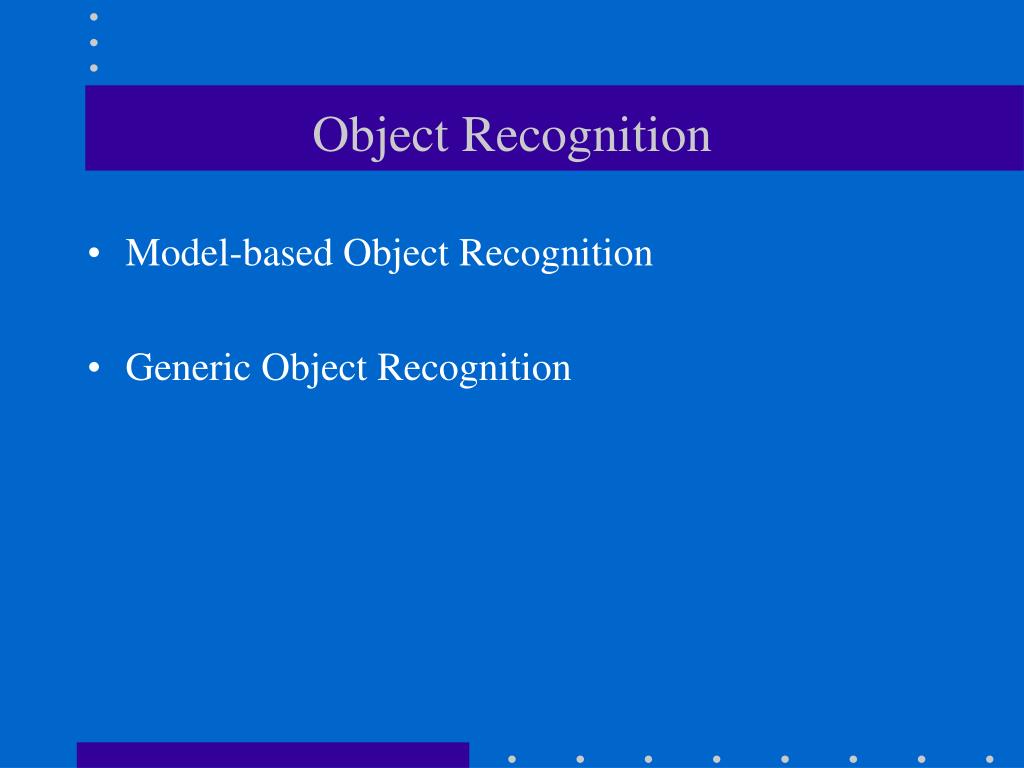 Object Recognition

• Model-based Object Recognition

• Generic Object Recognition